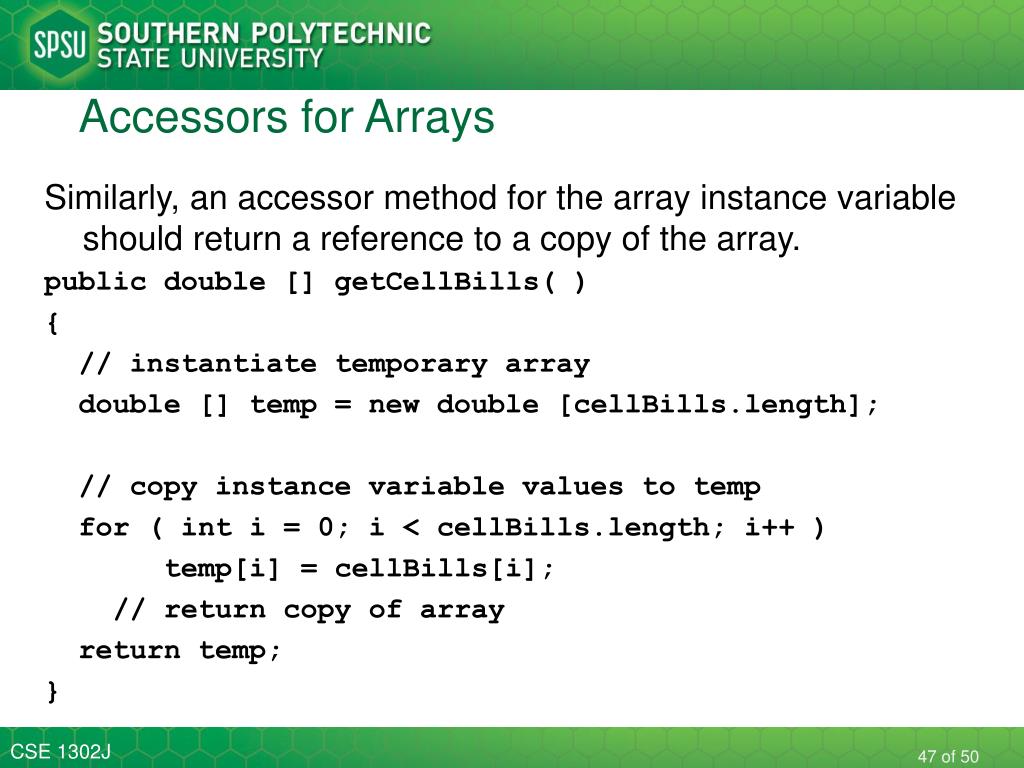 SPSU SOUTHERN POLYTECHNIC STATE UNIVERSITY

Accessors for Arrays

Similarly, an accessor method for the array instance variable should return a reference to a copy of the array.

public double [] getCellBills( )
{
  // instantiate temporary array
  double [] temp = new double [cellBills.length];

  // copy instance variable values to temp
  for ( int i = 0; i < cellBills.length; i++ )
       temp[i] = cellBills[i];
    // return copy of array
  return temp;
}

CSE 1302J

47 of 50